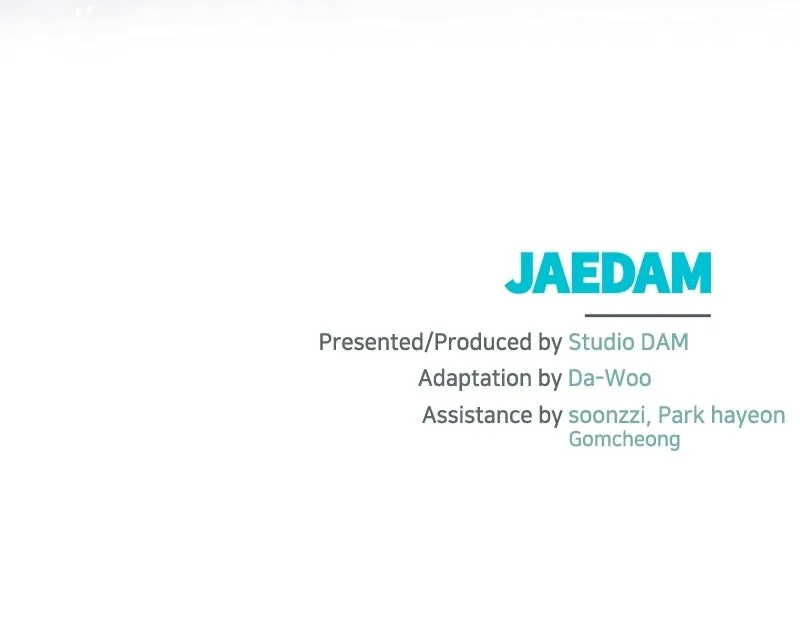 JAEDAM

Presented/Produced by Studio DAM
Adaptation by Da-Woo
Assistance by soonzzi, Park hayeon
Gomcheong